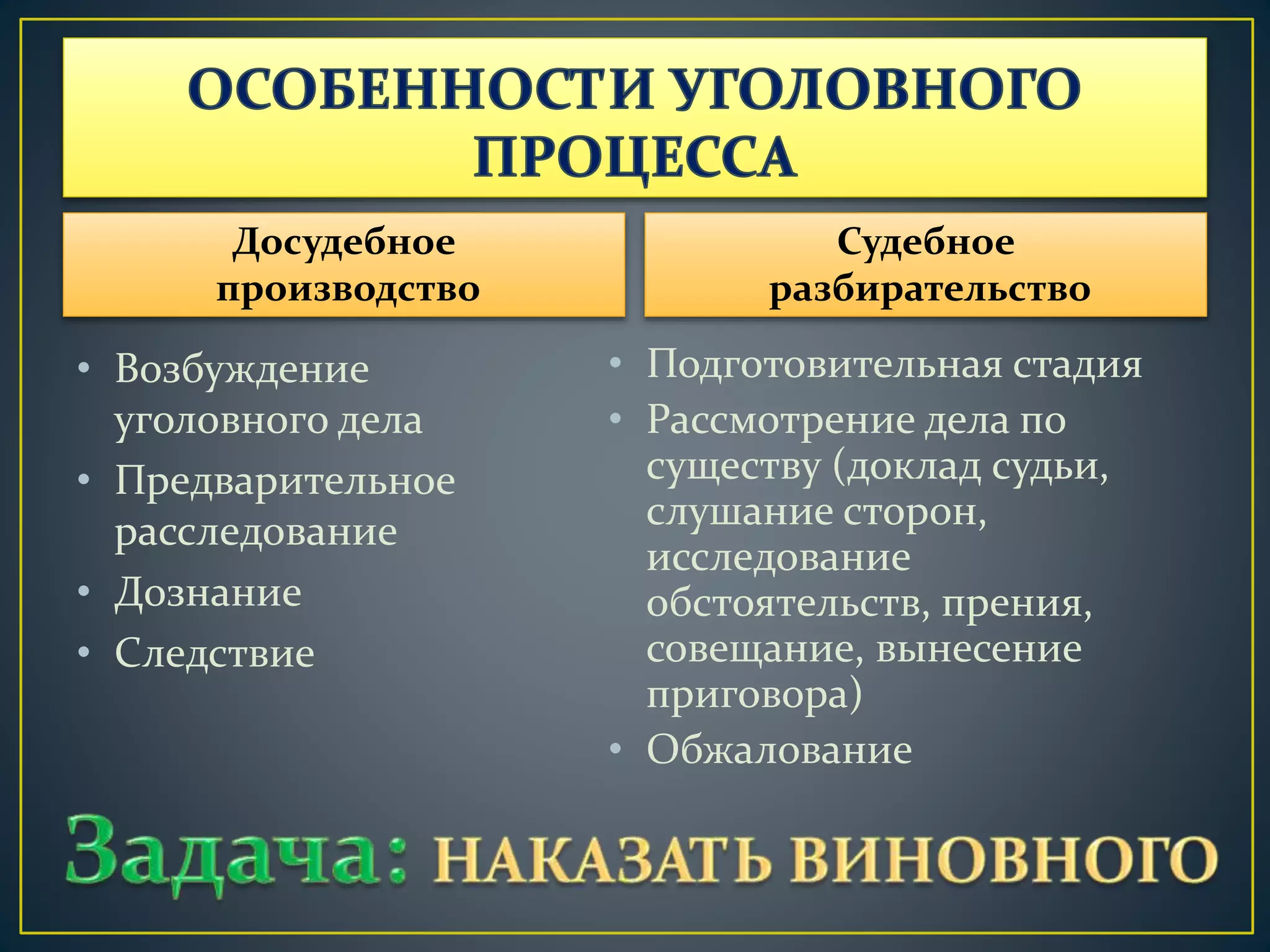 ОСОБЕННОСТИ УГОЛОВНОГО ПРОЦЕССА

Досудебное производство

• Возбуждение уголовного дела
• Предварительное расследование
• Дознание
• Следствие

Судебное разбирательство

• Подготовительная стадия
• Рассмотрение дела по существу (доклад судьи, слушание сторон, исследование обстоятельств, прения, совещание, вынесение приговора)
• Обжалование

Задача: НАКАЗАТЬ ВИНОВНОГО